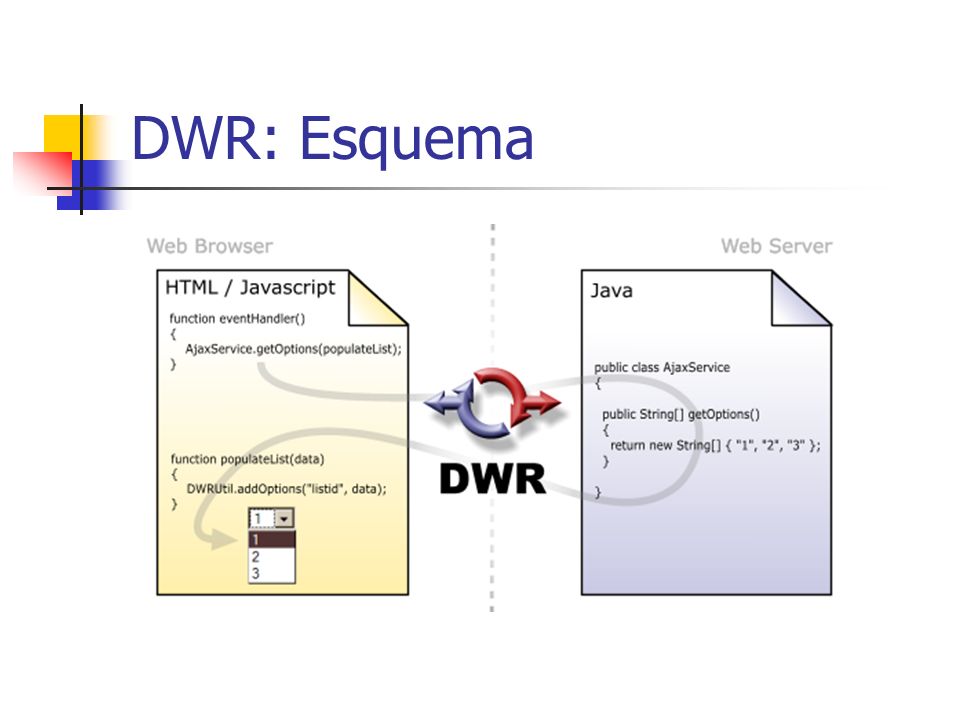 DWR: Esquema

Web Browser

HTML / Javascript

function eventHandler()
{
AjaxService.getOptions(populateList);
}

function populateList(data)
{
DWRUtil.addOptions("listid", data);
}

1
1
2
3

DWR

Web Server

Java

public class AjaxService
{

public String[] getOptions()
{
return new String[] { "1", "2", "3" };
}

}